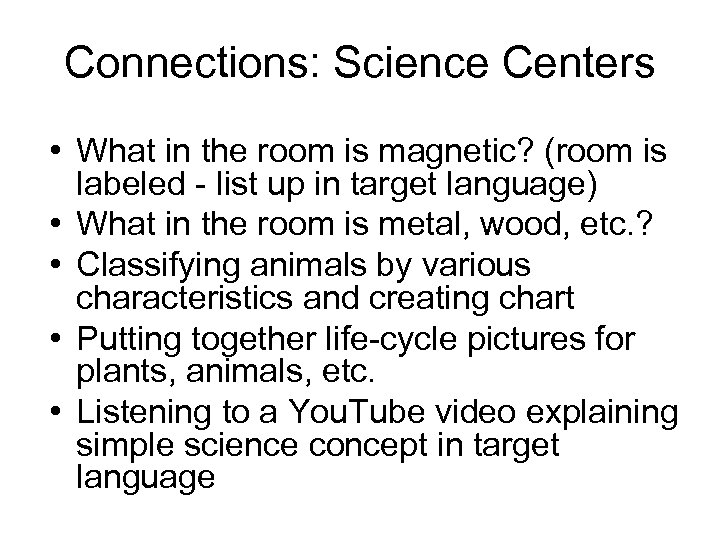 Connections: Science Centers

• What in the room is magnetic? (room is labeled - list up in target language)
• What in the room is metal, wood, etc.?
• Classifying animals by various characteristics and creating chart
• Putting together life-cycle pictures for plants, animals, etc.
• Listening to a YouTube video explaining simple science concept in target language